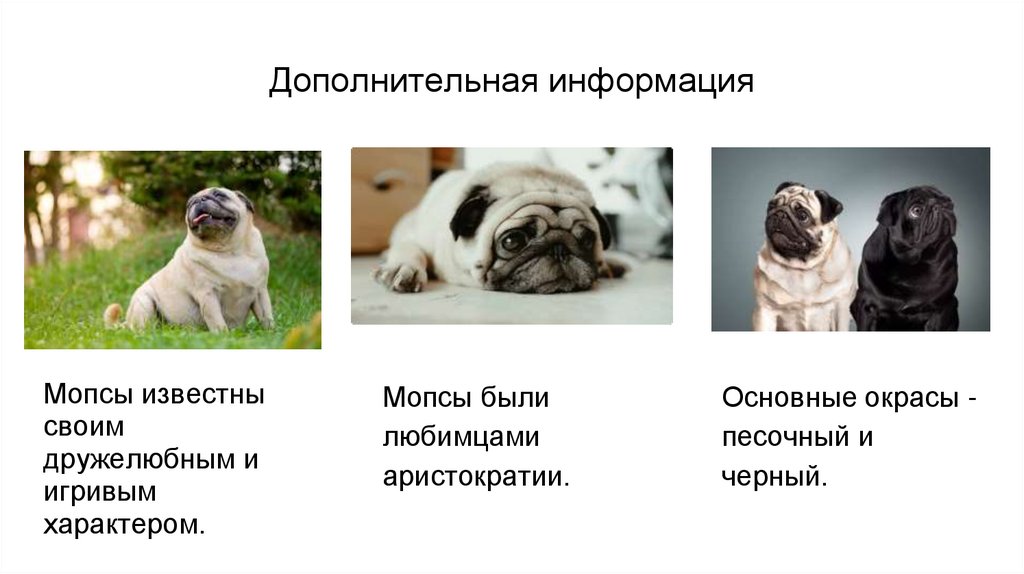 Дополнительная информация

Мопсы известны своим дружелюбным и игривым характером.

Мопсы были любимцами аристократии.

Основные окрасы - песочный и черный.